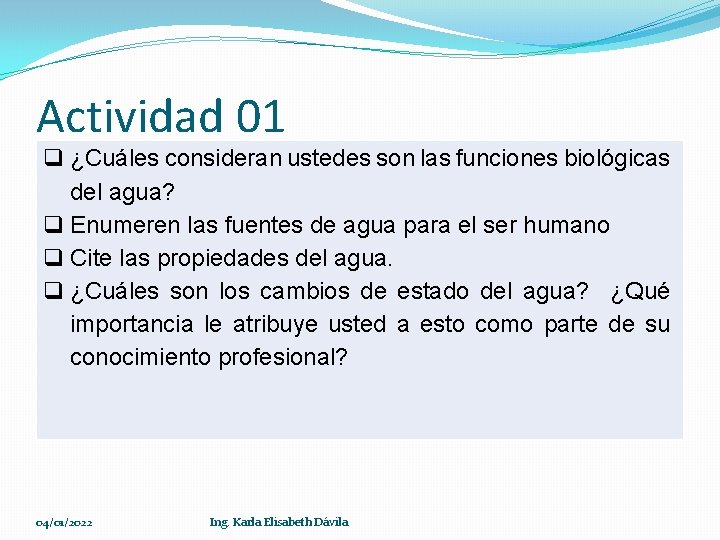 Actividad 01

❑ ¿Cuáles consideran ustedes son las funciones biológicas del agua?
❑ Enumeren las fuentes de agua para el ser humano
❑ Cite las propiedades del agua.
❑ ¿Cuáles son los cambios de estado del agua? ¿Qué importancia le atribuye usted a esto como parte de su conocimiento profesional?

04/01/2022 Ing. Karla Elisabeth Dávila